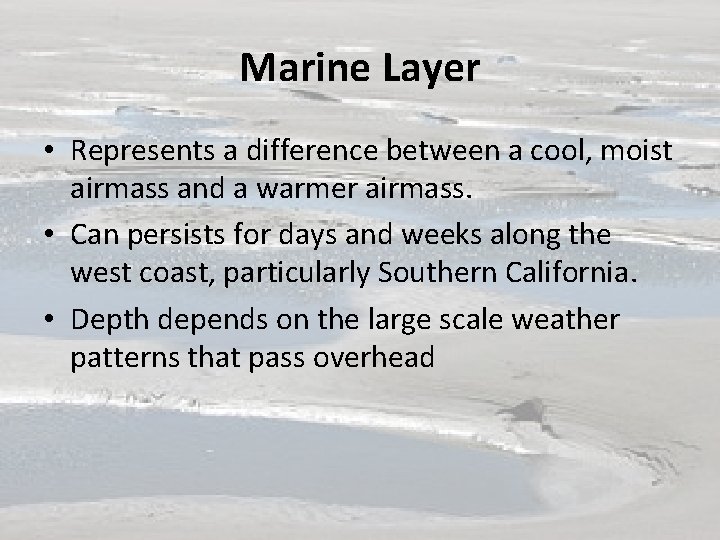 Marine Layer

• Represents a difference between a cool, moist airmass and a warmer airmass.
• Can persists for days and weeks along the west coast, particularly Southern California.
• Depth depends on the large scale weather patterns that pass overhead